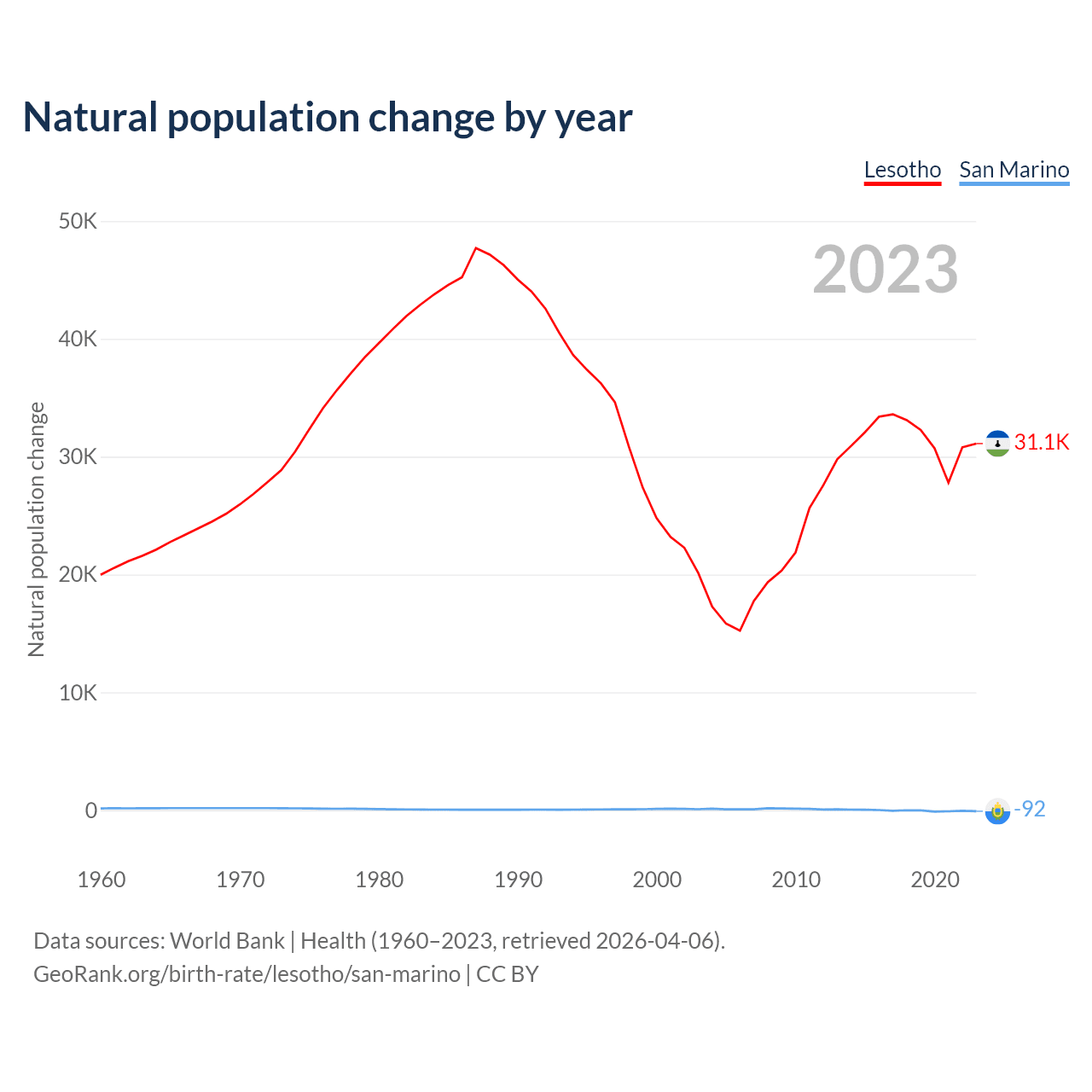 Natural population change by year

Lesotho San Marino

2023

Natural population change

50K
40K
30K
20K
10K
0

31.1K
-92

1960 1970 1980 1990 2000 2010 2020

Data sources: World Bank | Health (1960–2023, retrieved 2026-04-06).
GeoRank.org/birth-rate/lesotho/san-marino | CC BY